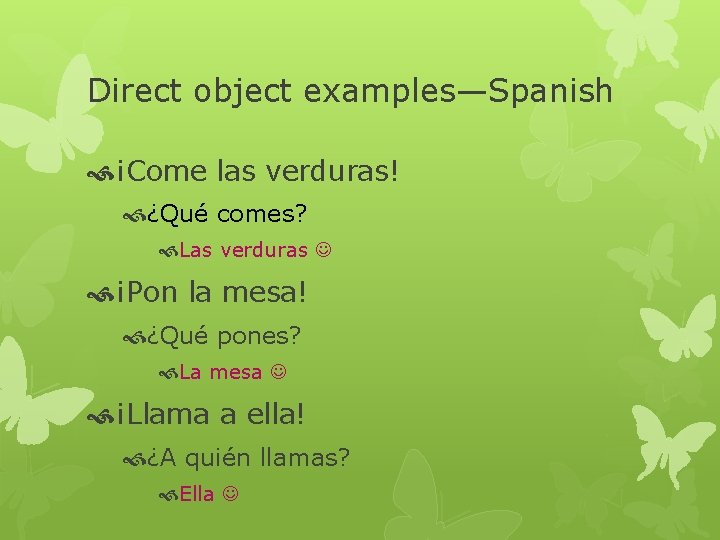 Direct object examples—Spanish

¡Come las verduras!

¿Qué comes?

Las verduras ☺

¡Pon la mesa!

¿Qué pones?

La mesa ☺

¡Llama a ella!

¿A quién llamas?

Ella ☺